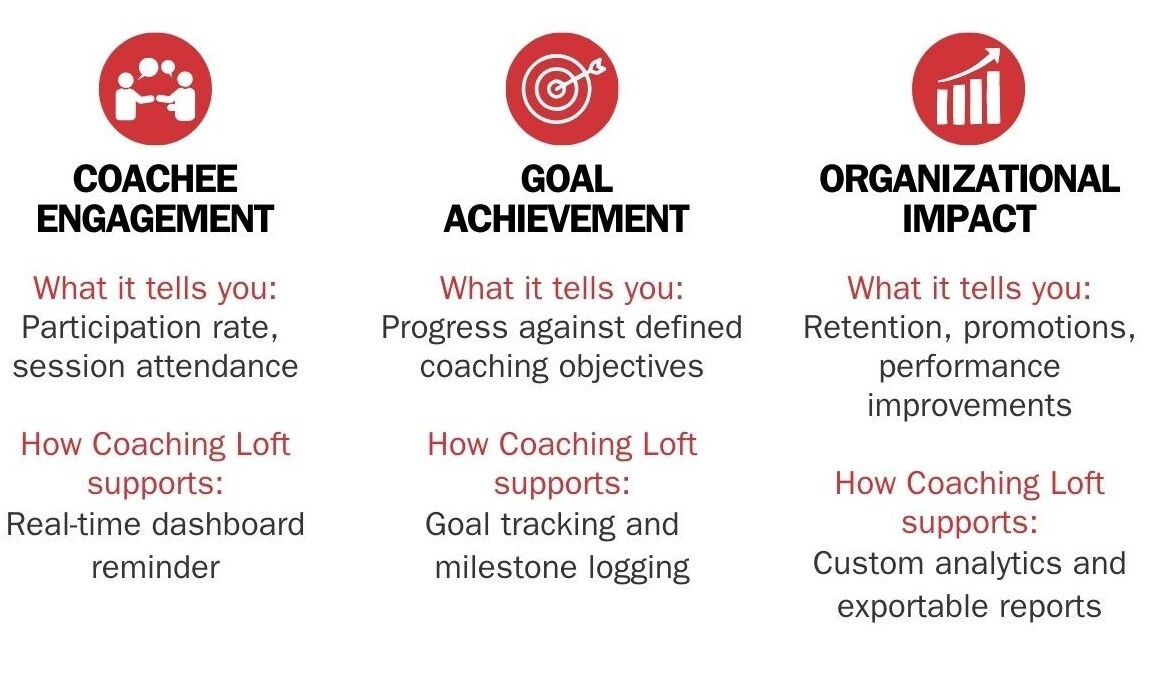 COACHEE ENGAGEMENT

What it tells you:
Participation rate, session attendance

How Coaching Loft supports:
Real-time dashboard reminder

GOAL ACHIEVEMENT

What it tells you:
Progress against defined coaching objectives

How Coaching Loft supports:
Goal tracking and milestone logging

ORGANIZATIONAL IMPACT

What it tells you:
Retention, promotions, performance improvements

How Coaching Loft supports:
Custom analytics and exportable reports